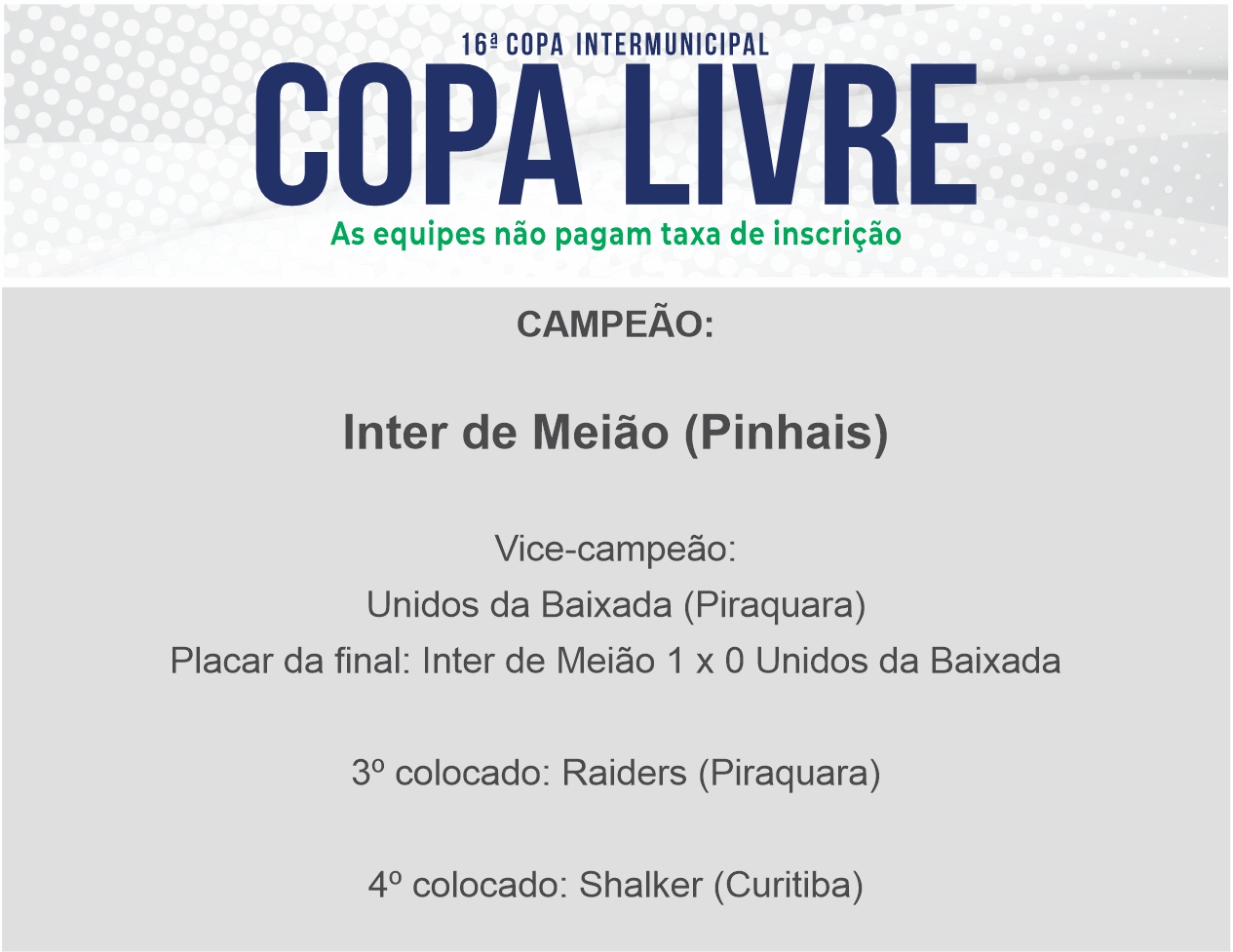 16ª COPA INTERMUNICIPAL
COPA LIVRE
As equipes não pagam taxa de inscrição

CAMPEÃO:

Inter de Meião (Pinhais)

Vice-campeão:
Unidos da Baixada (Piraquara)
Placar da final: Inter de Meião 1 x 0 Unidos da Baixada

3º colocado: Raiders (Piraquara)

4º colocado: Shalker (Curitiba)